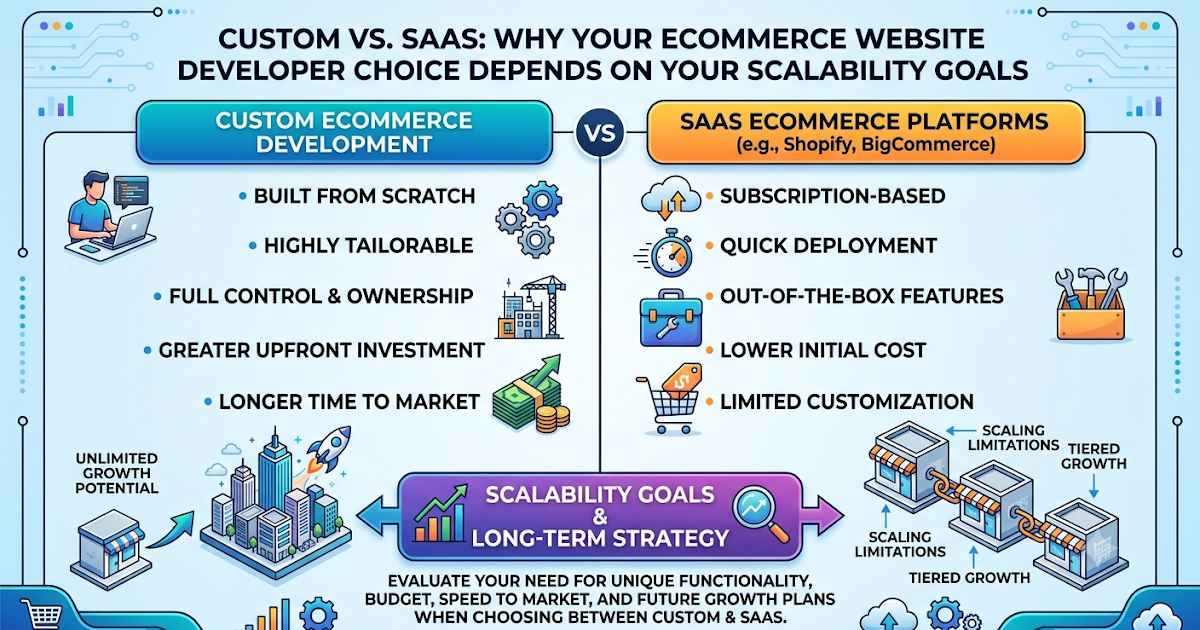 CUSTOM VS. SAAS: WHY YOUR ECOMMERCE WEBSITE DEVELOPER CHOICE DEPENDS ON YOUR SCALABILITY GOALS

CUSTOM ECOMMERCE DEVELOPMENT

VS

SAAS ECOMMERCE PLATFORMS
(e.g., Shopify, BigCommerce)

• BUILT FROM SCRATCH
• HIGHLY TAILORABLE
• FULL CONTROL & OWNERSHIP
• GREATER UPFRONT INVESTMENT
• LONGER TIME TO MARKET

• SUBSCRIPTION-BASED
• QUICK DEPLOYMENT
• OUT-OF-THE-BOX FEATURES
• LOWER INITIAL COST
• LIMITED CUSTOMIZATION

UNLIMITED GROWTH POTENTIAL

SCALING LIMITATIONS
TIERED GROWTH
SCALING LIMITATIONS
TIERED GROWTH

SCALABILITY GOALS & LONG-TERM STRATEGY

EVALUATE YOUR NEED FOR UNIQUE FUNCTIONALITY, BUDGET, SPEED TO MARKET, AND FUTURE GROWTH PLANS WHEN CHOOSING BETWEEN CUSTOM & SAAS.